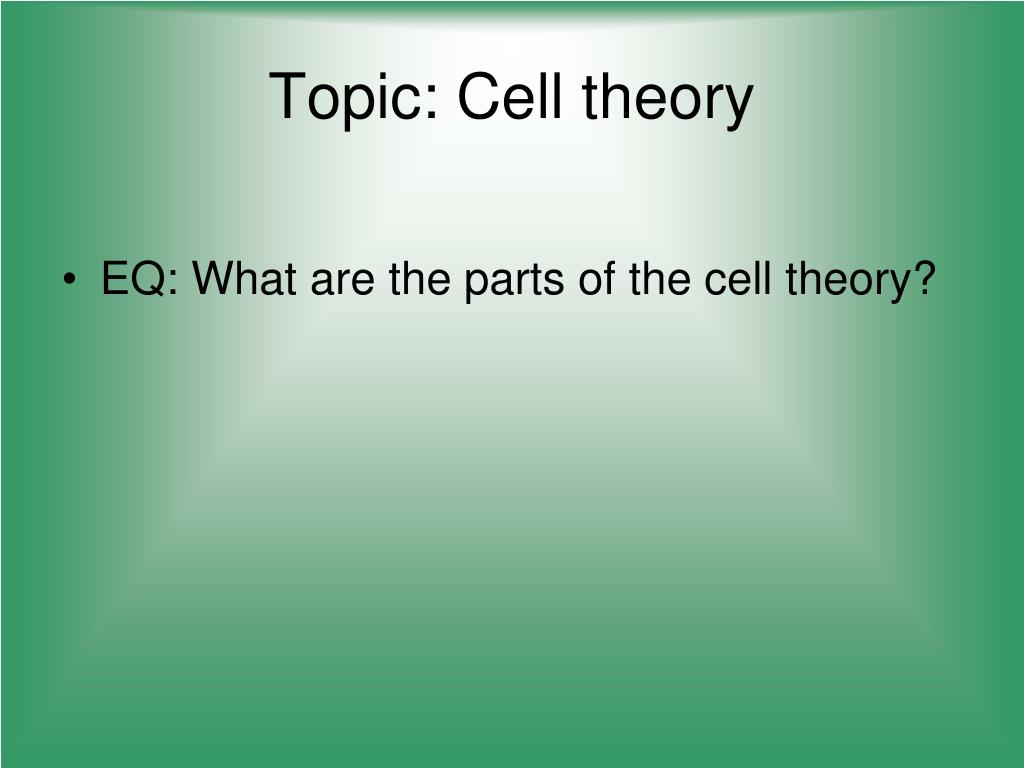 Topic: Cell theory

• EQ: What are the parts of the cell theory?